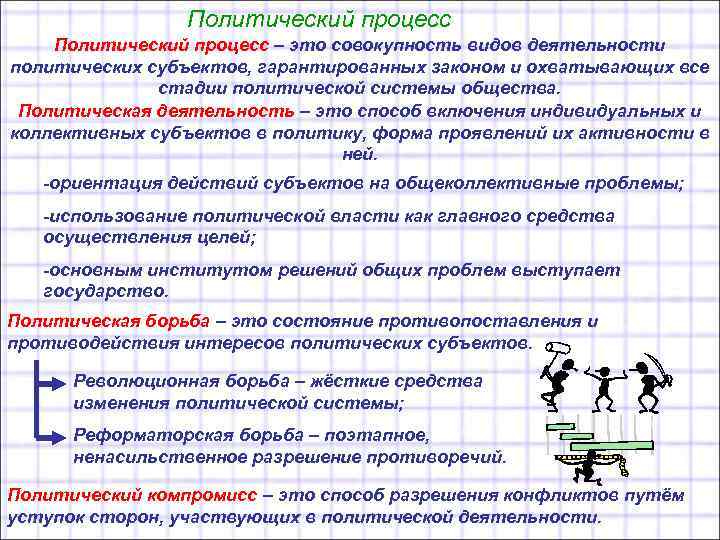 Политический процесс

Политический процесс – это совокупность видов деятельности политических субъектов, гарантированных законом и охватывающих все стадии политической системы общества.

Политическая деятельность – это способ включения индивидуальных и коллективных субъектов в политику, форма проявлений их активности в ней.

-ориентация действий субъектов на общеколлективные проблемы;

-использование политической власти как главного средства осуществления целей;

-основным институтом решений общих проблем выступает государство.

Политическая борьба – это состояние противопоставления и противодействия интересов политических субъектов.

Революционная борьба – жёсткие средства изменения политической системы;

Реформаторская борьба – поэтапное, ненасильственное разрешение противоречий.

Политический компромисс – это способ разрешения конфликтов путём уступок сторон, участвующих в политической деятельности.